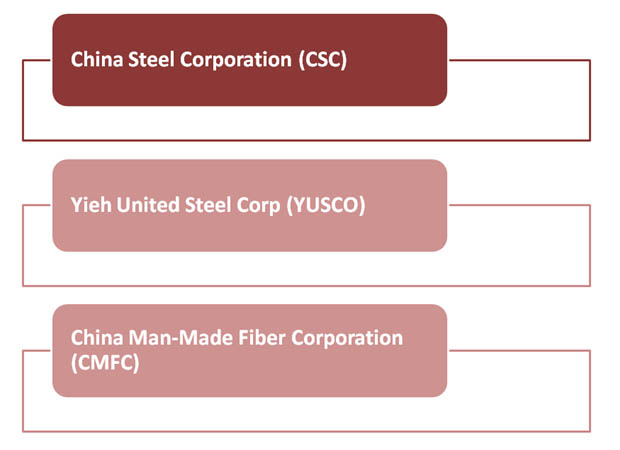 China Steel Corporation (CSC)

Yieh United Steel Corp (YUSCO)

China Man-Made Fiber Corporation (CMFC)